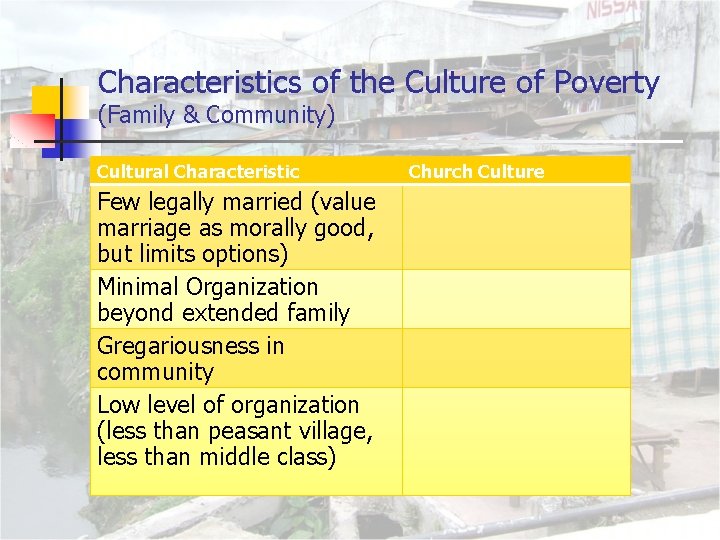 NISSA

Characteristics of the Culture of Poverty
(Family & Community)

| Cultural Characteristic | Church Culture |
|---|---|
| Few legally married (value marriage as morally good, but limits options) | |
| Minimal Organization beyond extended family | |
| Gregariousness in community | |
| Low level of organization (less than peasant village, less than middle class) | |